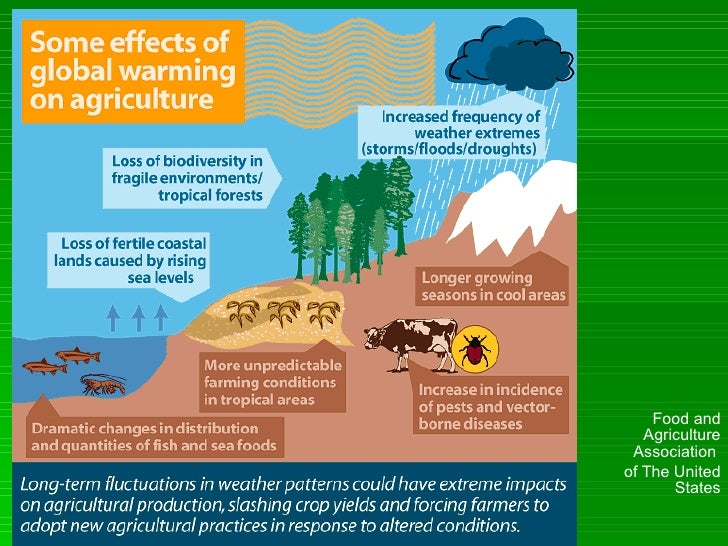 Some effects of global warming on agriculture

Increased frequency of weather extremes (storms/floods/droughts)

Loss of biodiversity in fragile environments/ tropical forests

Loss of fertile coastal lands caused by rising sea levels

Longer growing seasons in cool areas

More unpredictable farming conditions in tropical areas

Increase in incidence of pests and vector-borne diseases

Dramatic changes in distribution and quantities of fish and sea foods

Long-term fluctuations in weather patterns could have extreme impacts on agricultural production, slashing crop yields and forcing farmers to adopt new agricultural practices in response to altered conditions.

Food and Agriculture Association of The United States